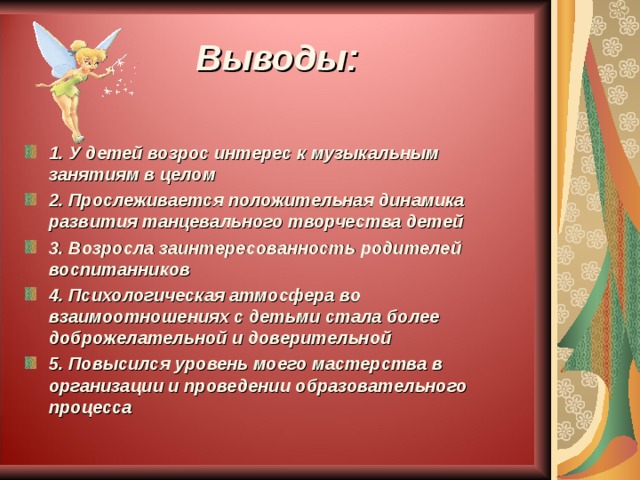 Выводы:

1. У детей возрос интерес к музыкальным занятиям в целом

2. Прослеживается положительная динамика развития танцевального творчества детей

3. Возросла заинтересованность родителей воспитанников

4. Психологическая атмосфера во взаимоотношениях с детьми стала более доброжелательной и доверительной

5. Повысился уровень моего мастерства в организации и проведении образовательного процесса